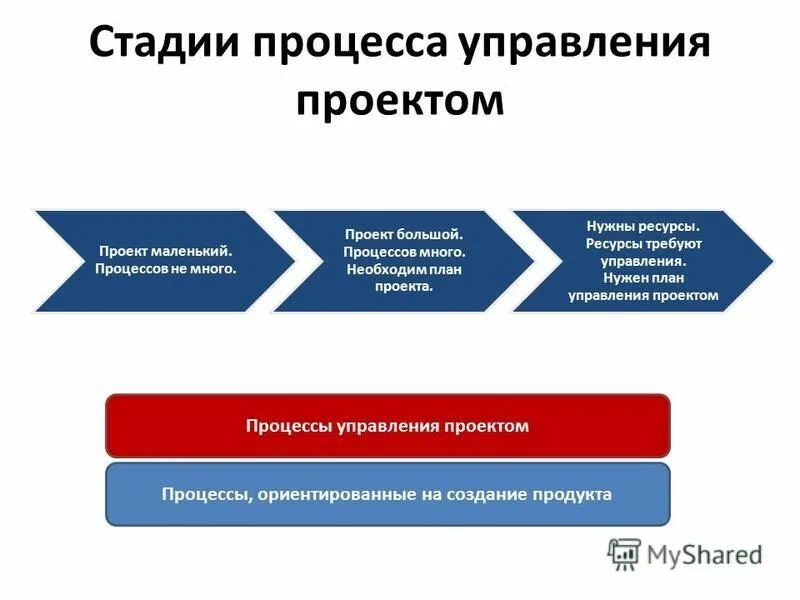 Стадии процесса управления проектом

Проект маленький. Процессов не много.

Проект большой. Процессов много. Необходим план проекта.

Нужны ресурсы. Ресурсы требуют управления. Нужен план управления проектом

Процессы управления проектом

Процессы, ориентированные на создание продукта

MyShared